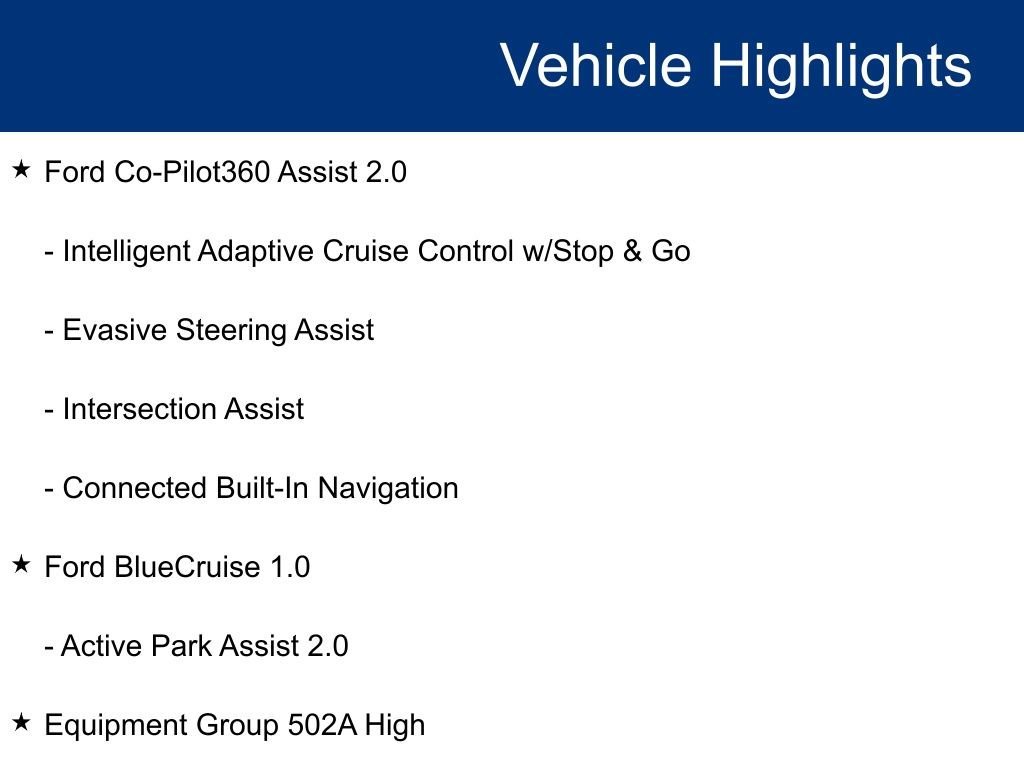 Vehicle Highlights

★ Ford Co-Pilot360 Assist 2.0

- Intelligent Adaptive Cruise Control w/Stop & Go

- Evasive Steering Assist

- Intersection Assist

- Connected Built-In Navigation

★ Ford BlueCruise 1.0

- Active Park Assist 2.0

★ Equipment Group 502A High